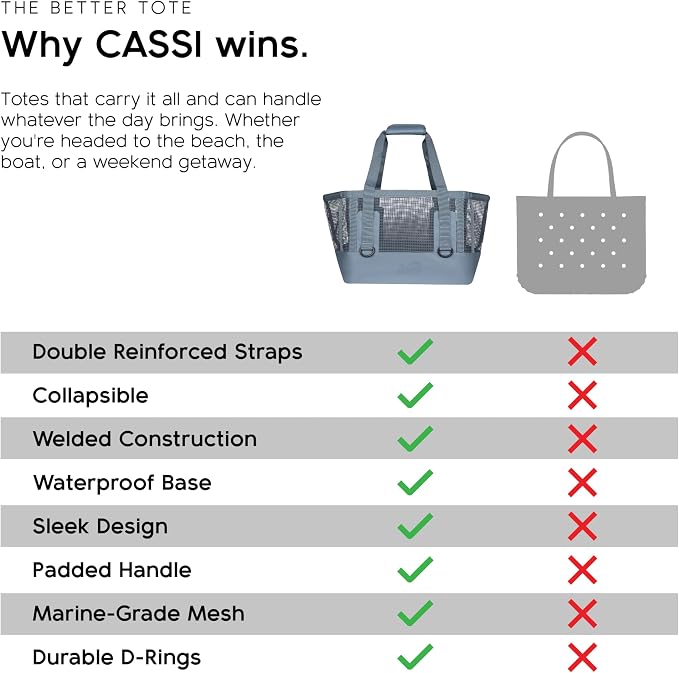 THE BETTER TOTE

Why CASSI wins.

Totes that carry it all and can handle whatever the day brings. Whether you're headed to the beach, the boat, or a weekend getaway.

| | | |
|---|---|---|
| Double Reinforced Straps | ✓ | ✗ |
| Collapsible | ✓ | ✗ |
| Welded Construction | ✓ | ✗ |
| Waterproof Base | ✓ | ✗ |
| Sleek Design | ✓ | ✗ |
| Padded Handle | ✓ | ✗ |
| Marine-Grade Mesh | ✓ | ✗ |
| Durable D-Rings | ✓ | ✗ |